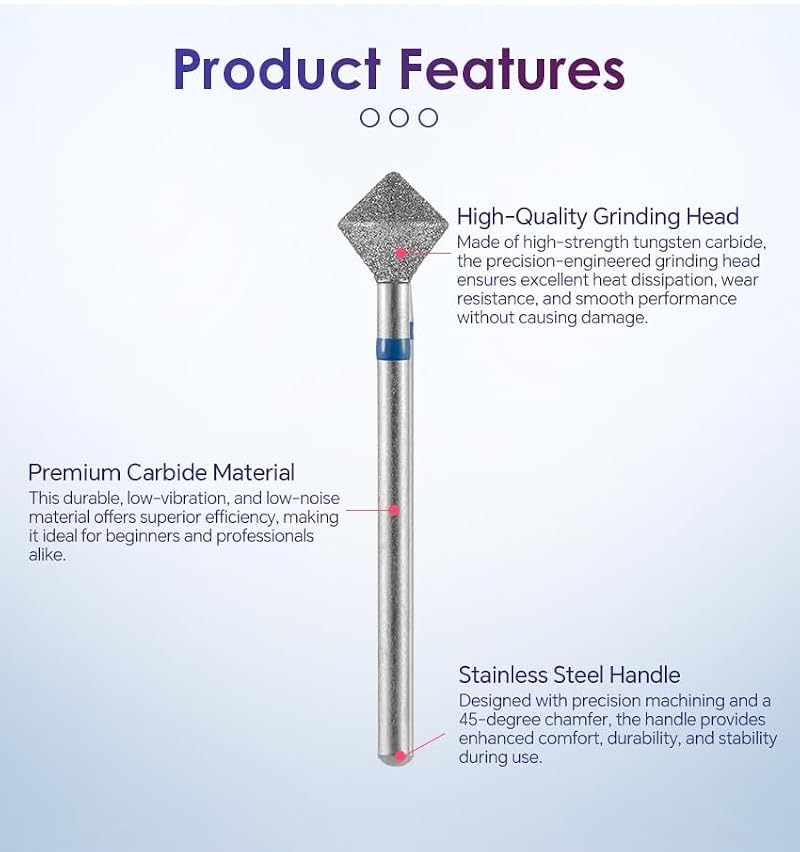 Product Features

High-Quality Grinding Head
Made of high-strength tungsten carbide, the precision-engineered grinding head ensures excellent heat dissipation, wear resistance, and smooth performance without causing damage.

Premium Carbide Material
This durable, low-vibration, and low-noise material offers superior efficiency, making it ideal for beginners and professionals alike.

Stainless Steel Handle
Designed with precision machining and a 45-degree chamfer, the handle provides enhanced comfort, durability, and stability during use.